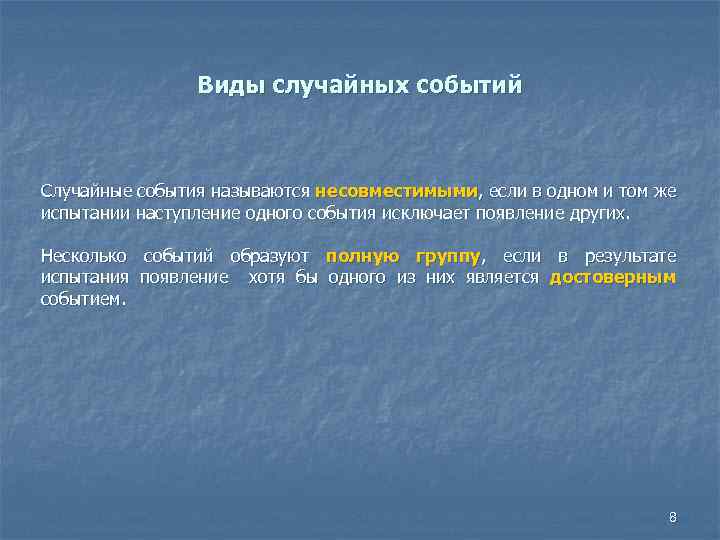 Виды случайных событий

Случайные события называются несовместимыми, если в одном и том же испытании наступление одного события исключает появление других.

Несколько событий образуют полную группу, если в результате испытания появление хотя бы одного из них является достоверным событием.

8